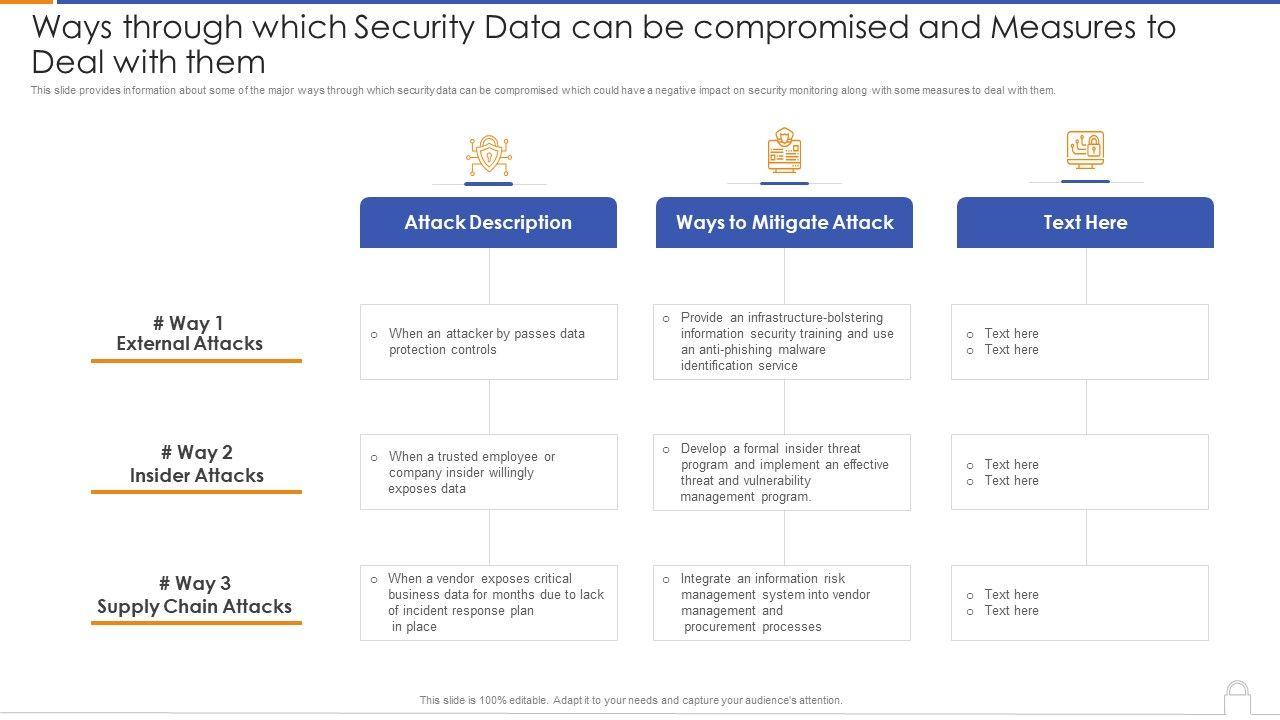 Ways through which Security Data can be compromised and Measures to Deal with them

This slide provides information about some of the major ways through which security data can be compromised which could have a negative impact on security monitoring along with some measures to deal with them.

| | Attack Description | Ways to Mitigate Attack | Text Here |
|---|---|---|---|
| # Way 1 External Attacks | o When an attacker by passes data protection controls | o Provide an infrastructure-bolstering information security training and use an anti-phishing malware identification service | o Text here o Text here |
| # Way 2 Insider Attacks | o When a trusted employee or company insider willingly exposes data | o Develop a formal insider threat program and implement an effective threat and vulnerability management program. | o Text here o Text here |
| # Way 3 Supply Chain Attacks | o When a vendor exposes critical business data for months due to lack of incident response plan in place | o Integrate an information risk management system into vendor management and procurement processes | o Text here o Text here |

This slide is 100% editable. Adapt it to your needs and capture your audience's attention.